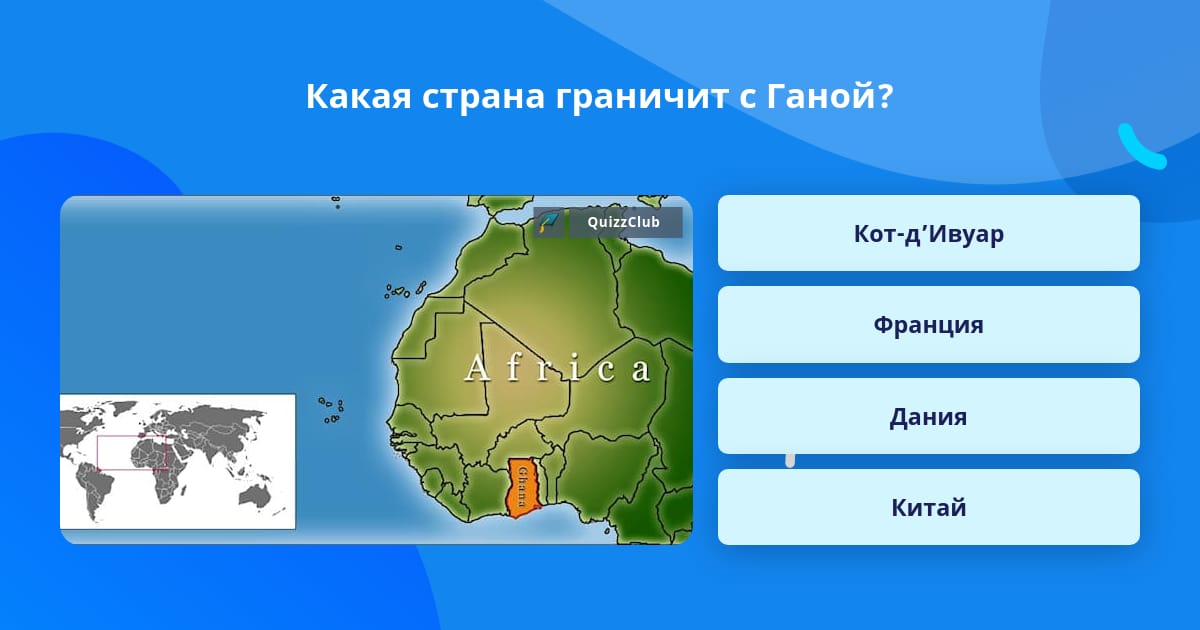 Какая страна граничит с Ганой?

QuizzClub

Africa

Ghana

Кот-д’Ивуар

Франция

Дания

Китай